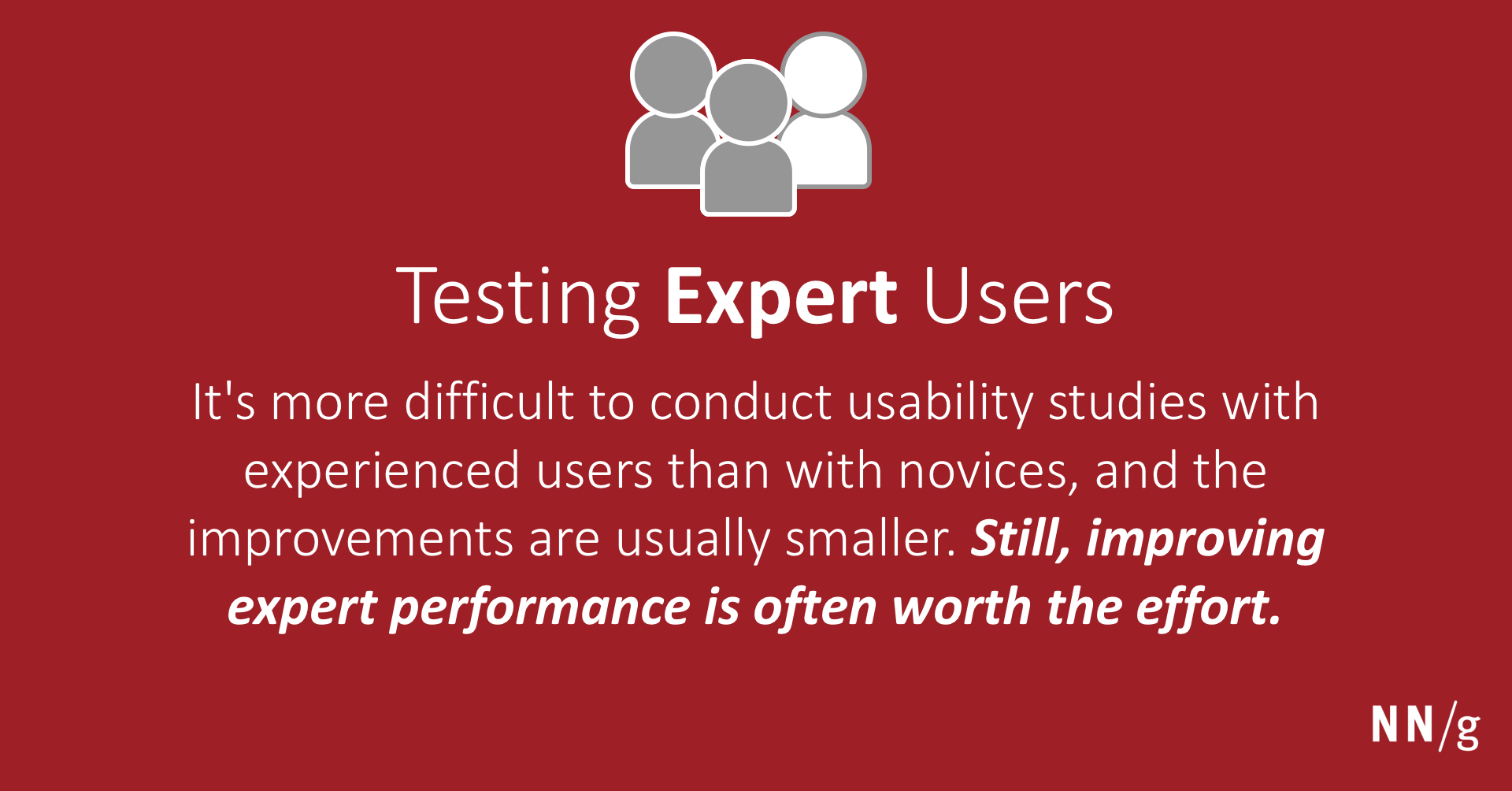 Testing Expert Users

It's more difficult to conduct usability studies with experienced users than with novices, and the improvements are usually smaller. Still, improving expert performance is often worth the effort.

NN/g